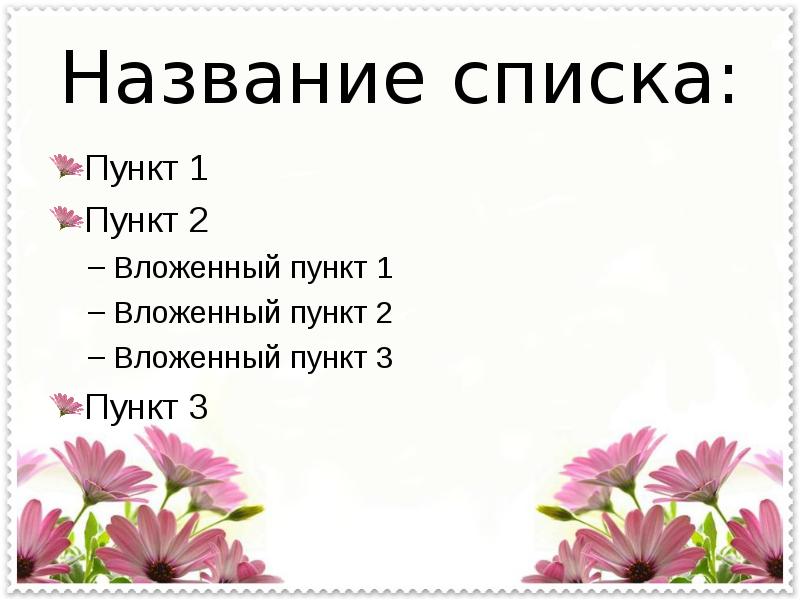 Название списка:

Пункт 1

Пункт 2

– Вложенный пункт 1

– Вложенный пункт 2

– Вложенный пункт 3

Пункт 3